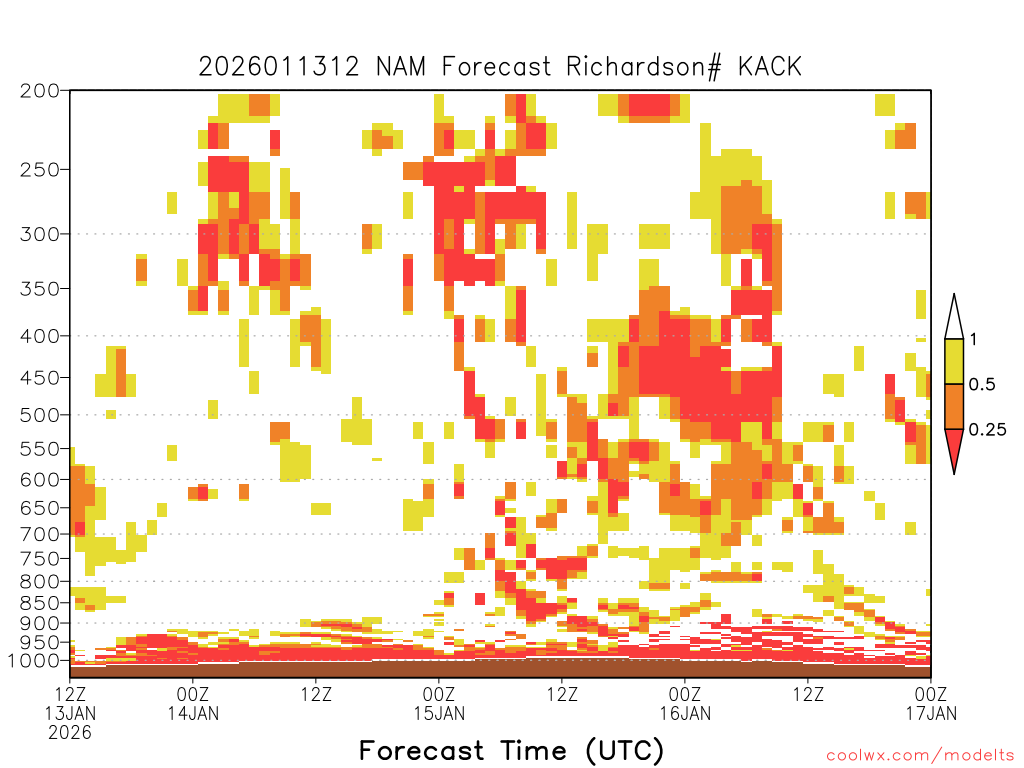 2026011312 NAM Forecast Richardson# KACK

200
250
300
350
400
450
500
550
600
650
700
750
800
850
900
950
1000

1
0.5
0.25

12Z 13JAN 2026
00Z 14JAN
12Z
00Z 15JAN
12Z
00Z 16JAN
12Z
00Z 17JAN

Forecast Time (UTC)

coolwx.com/modelts